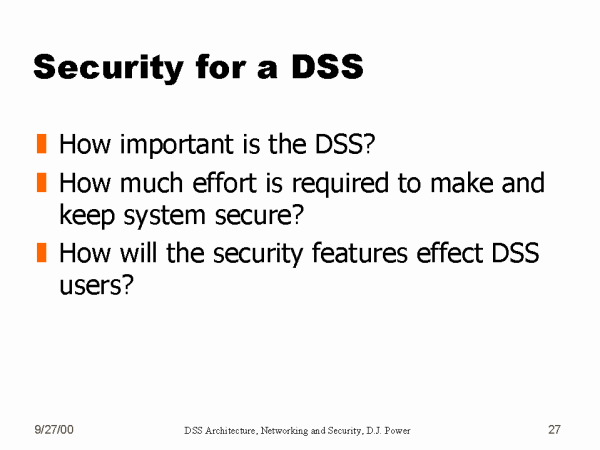 Security for a DSS

How important is the DSS?

How much effort is required to make and keep system secure?

How will the security features effect DSS users?

9/27/00

DSS Architecture, Networking and Security, D.J. Power

27